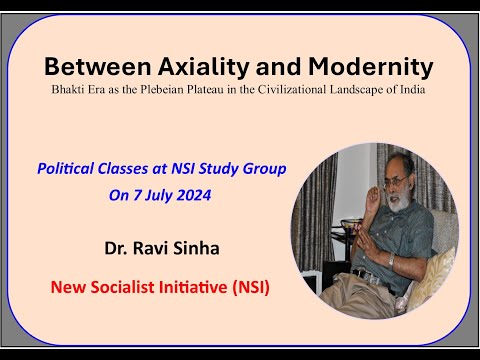 Between Axiality and Modernity

Bhakti Era as the Plebeian Plateau in the Civilizational Landscape of India

Political Classes at NSI Study Group
On 7 July 2024

Dr. Ravi Sinha

New Socialist Initiative (NSI)